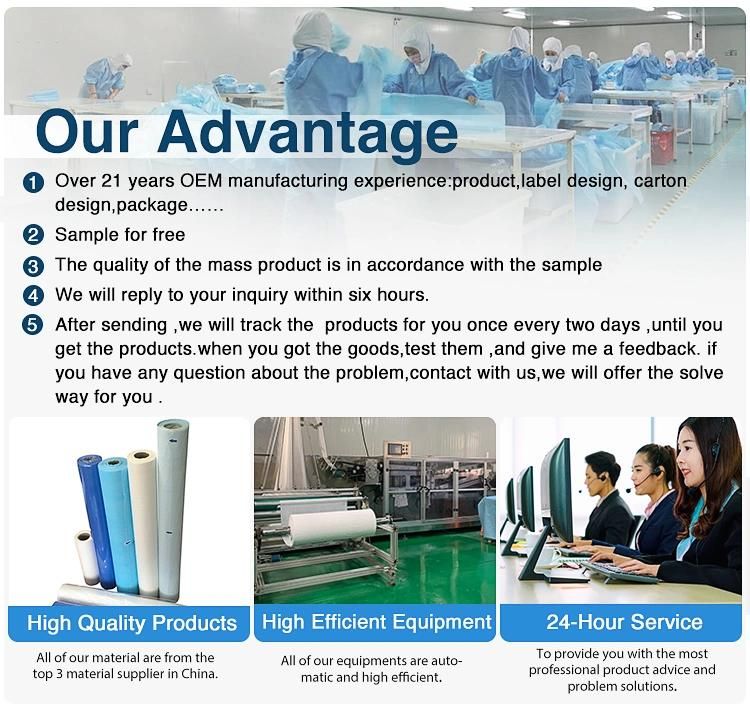 Our Advantage

1 Over 21 years OEM manufacturing experience:product,label design, carton design,package......

2 Sample for free

3 The quality of the mass product is in accordance with the sample

4 We will reply to your inquiry within six hours.

5 After sending ,we will track the products for you once every two days ,until you get the products.when you got the goods,test them ,and give me a feedback. if you have any question about the problem,contact with us,we will offer the solve way for you .

High Quality Products

All of our material are from the top 3 material supplier in China.

High Efficient Equipment

All of our equipments are automatic and high efficient.

24-Hour Service

To provide you with the most professional product advice and problem solutions.